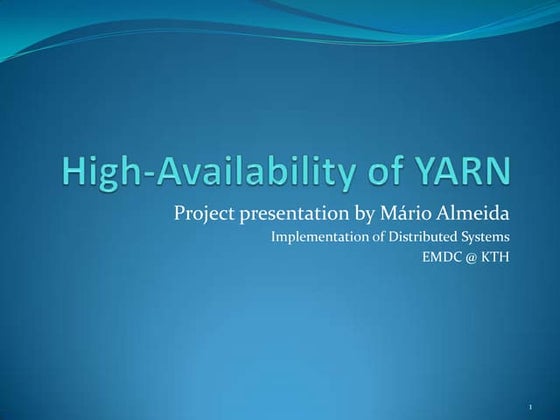 High-Availability of YARN

Project presentation by Mário Almeida

Implementation of Distributed Systems

EMDC @ KTH

1